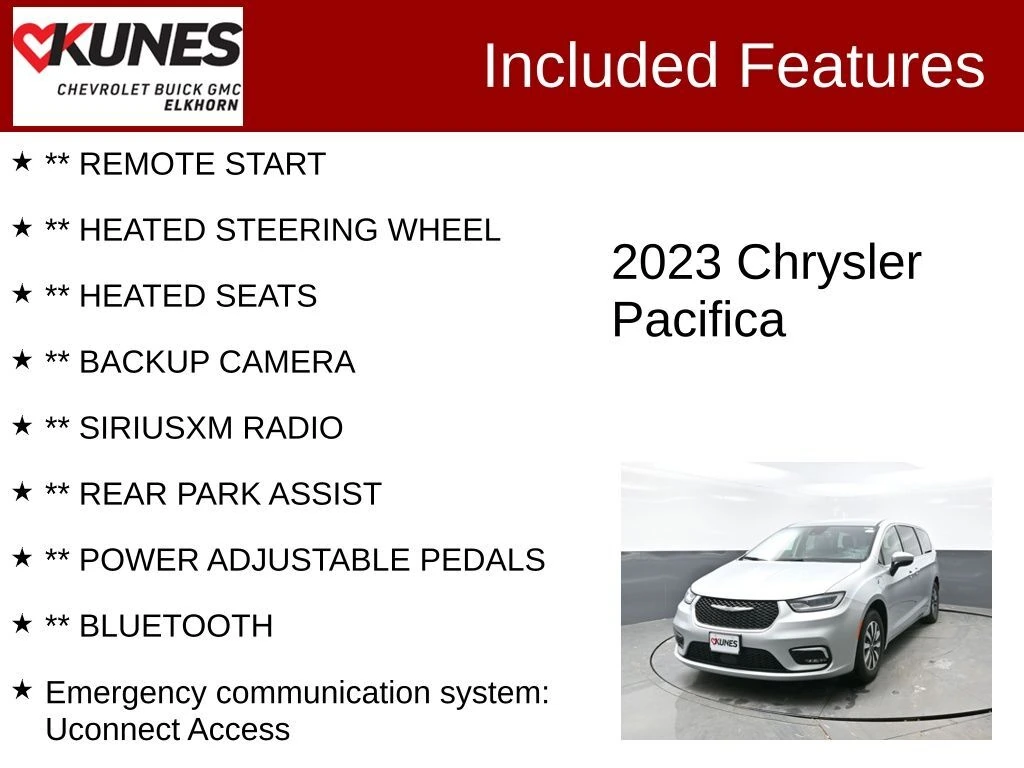 KUNES
CHEVROLET BUICK GMC
ELKHORN

Included Features

★ ** REMOTE START

★ ** HEATED STEERING WHEEL

★ ** HEATED SEATS

★ ** BACKUP CAMERA

★ ** SIRIUSXM RADIO

★ ** REAR PARK ASSIST

★ ** POWER ADJUSTABLE PEDALS

★ ** BLUETOOTH

★ Emergency communication system: Uconnect Access

2023 Chrysler Pacifica

KUNES